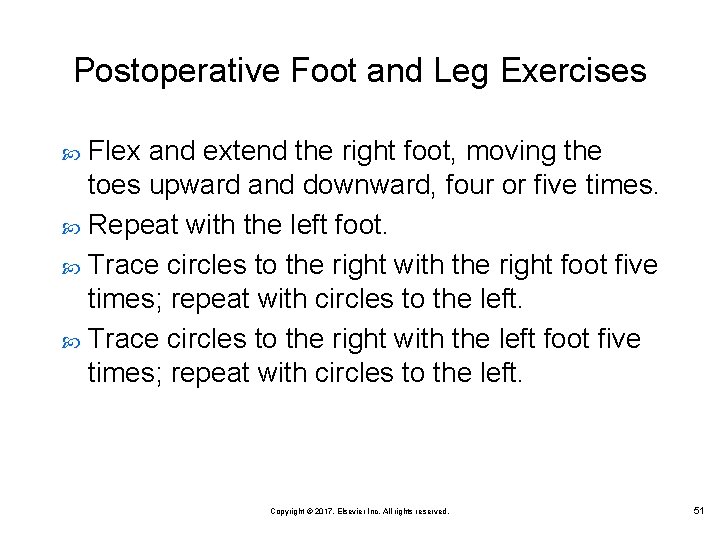 Postoperative Foot and Leg Exercises

Flex and extend the right foot, moving the toes upward and downward, four or five times.

Repeat with the left foot.

Trace circles to the right with the right foot five times; repeat with circles to the left.

Trace circles to the right with the left foot five times; repeat with circles to the left.

Copyright © 2017, Elsevier Inc. All rights reserved.

51